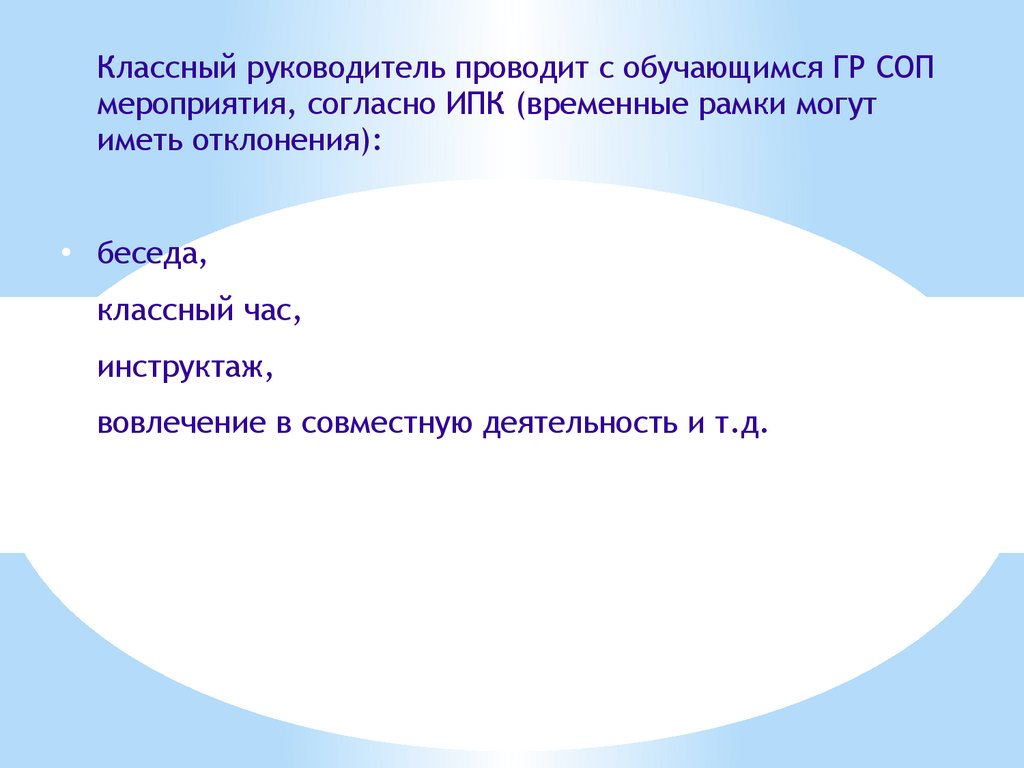 Классный руководитель проводит с обучающимся ГР СОП мероприятия, согласно ИПК (временные рамки могут иметь отклонения):

• беседа,

классный час,

инструктаж,

вовлечение в совместную деятельность и т.д.